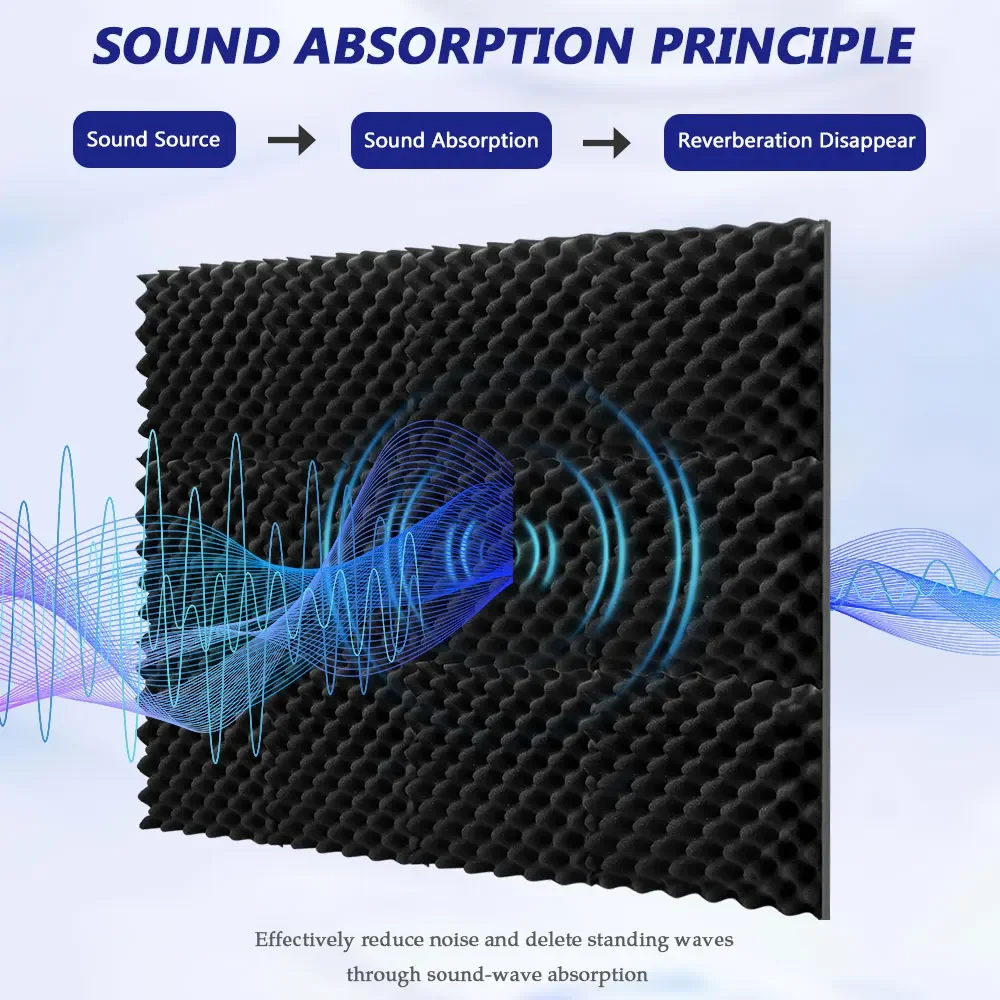 SOUND ABSORPTION PRINCIPLE

Sound Source → Sound Absorption → Reverberation Disappear

Effectively reduce noise and delete standing waves through sound-wave absorption